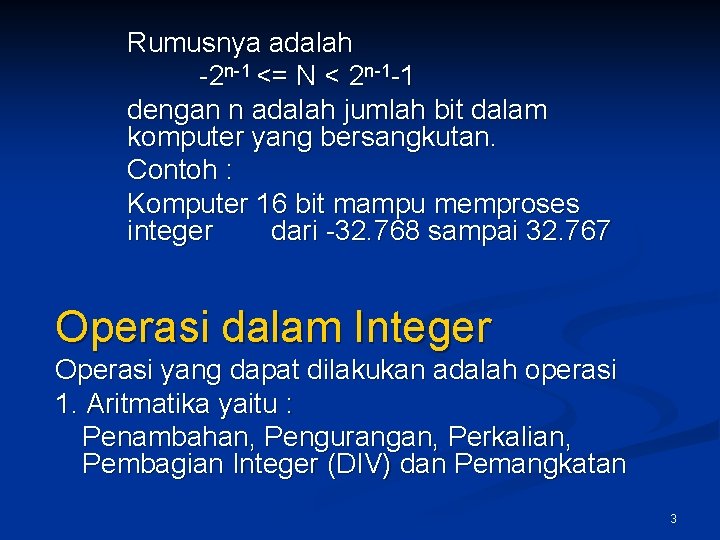 Rumusnya adalah

$-2^{n-1} <= N < 2^{n-1}-1$

dengan n adalah jumlah bit dalam komputer yang bersangkutan.

Contoh :

Komputer 16 bit mampu memproses integer dari -32.768 sampai 32.767

Operasi dalam Integer

Operasi yang dapat dilakukan adalah operasi

1. Aritmatika yaitu :

Penambahan, Pengurangan, Perkalian, Pembagian Integer (DIV) dan Pemangkatan

3